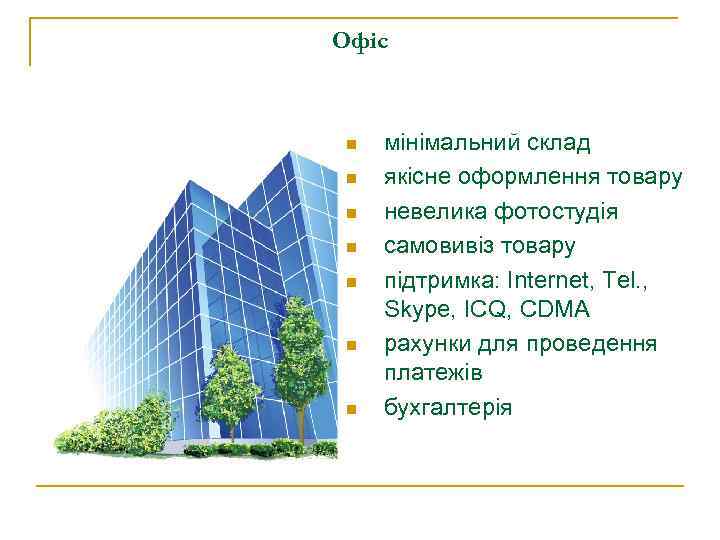 Офіс

- мінімальний склад
- якісне оформлення товару
- невелика фотостудія
- самовивіз товару
- підтримка: Internet, Tel., Skype, ICQ, CDMA
- рахунки для проведення платежів
- бухгалтерія